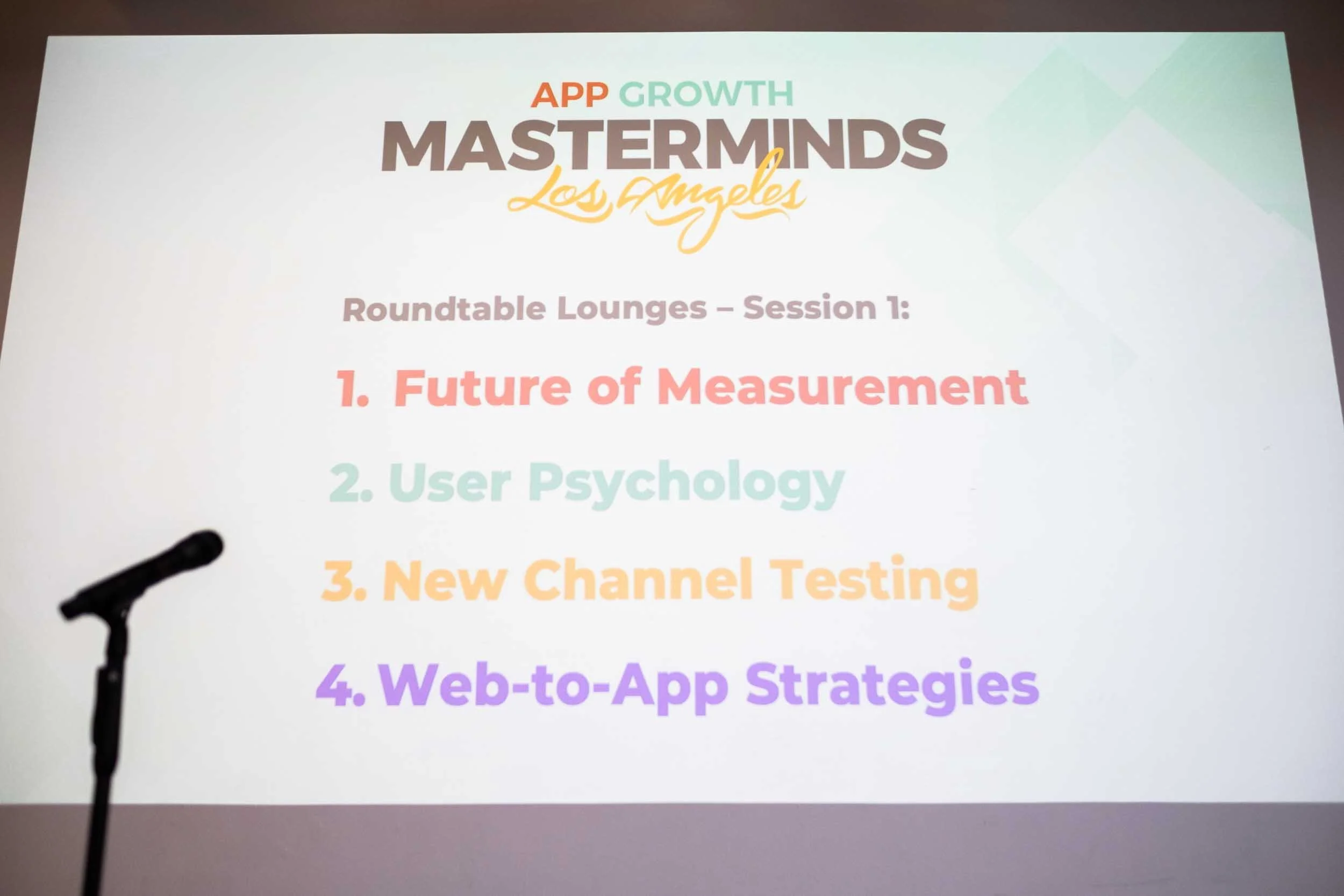 APP GROWTH
MASTERMINDS
Los Angeles

Roundtable Lounges – Session 1:

1. Future of Measurement

2. User Psychology

3. New Channel Testing

4. Web-to-App Strategies